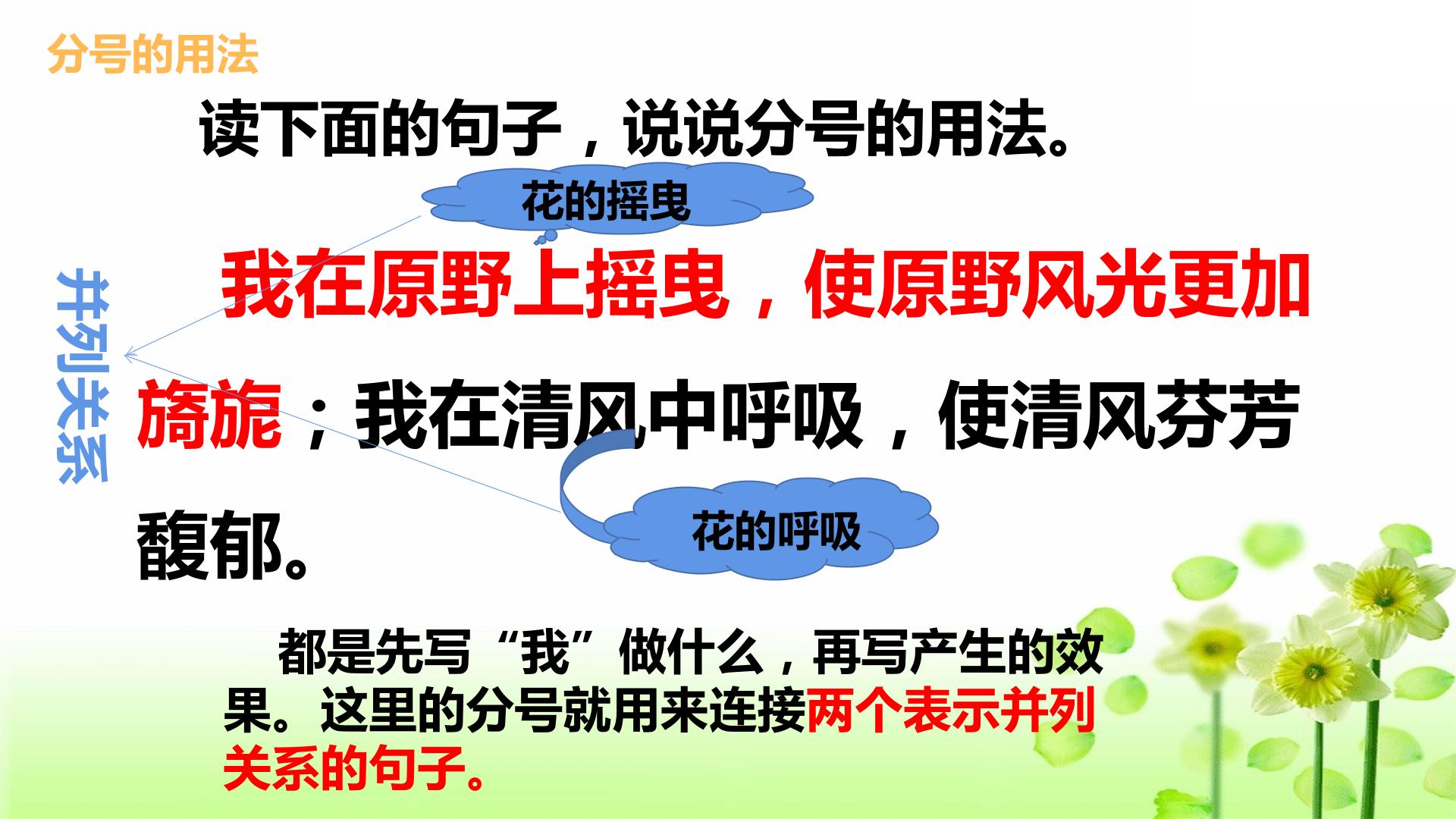 分号的用法

读下面的句子，说说分号的用法。

花的摇曳

并列关系

我在原野上摇曳，使原野风光更加旖旎；我在清风中呼吸，使清风芬芳馥郁。

花的呼吸

都是先写“我”做什么，再写产生的效果。这里的分号就用来连接两个表示并列关系的句子。